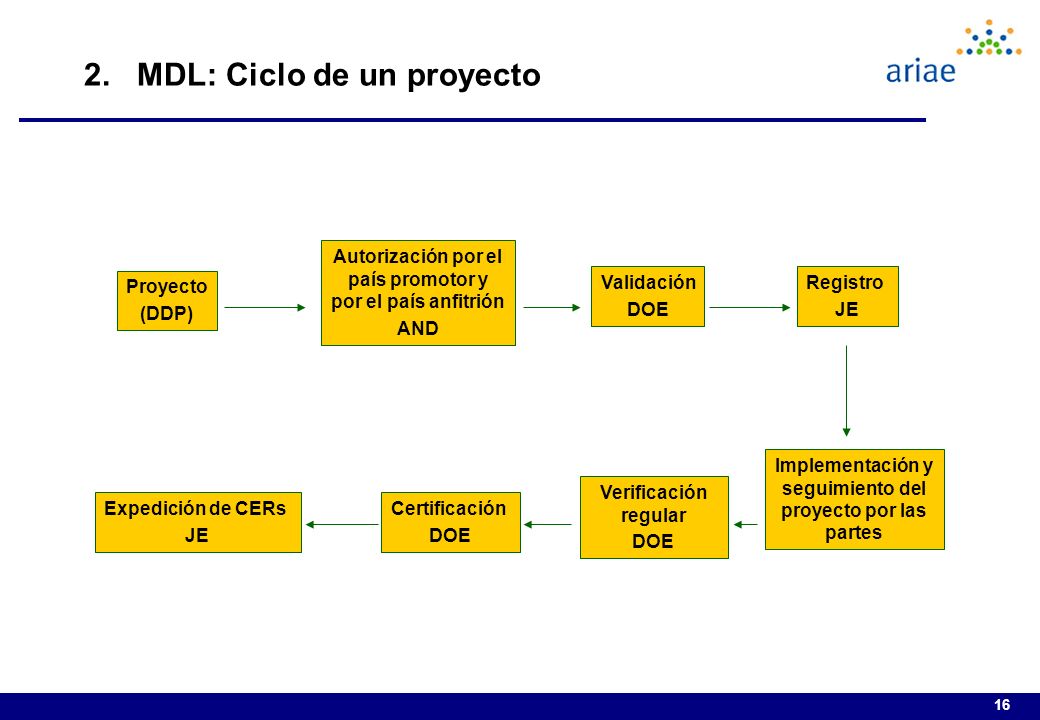 2. MDL: Ciclo de un proyecto

ariae

Proyecto
(DDP)

Autorización por el país promotor y por el país anfitrión
AND

Validación
DOE

Registro
JE

Implementación y seguimiento del proyecto por las partes

Verificación regular
DOE

Certificación
DOE

Expedición de CERs
JE

16